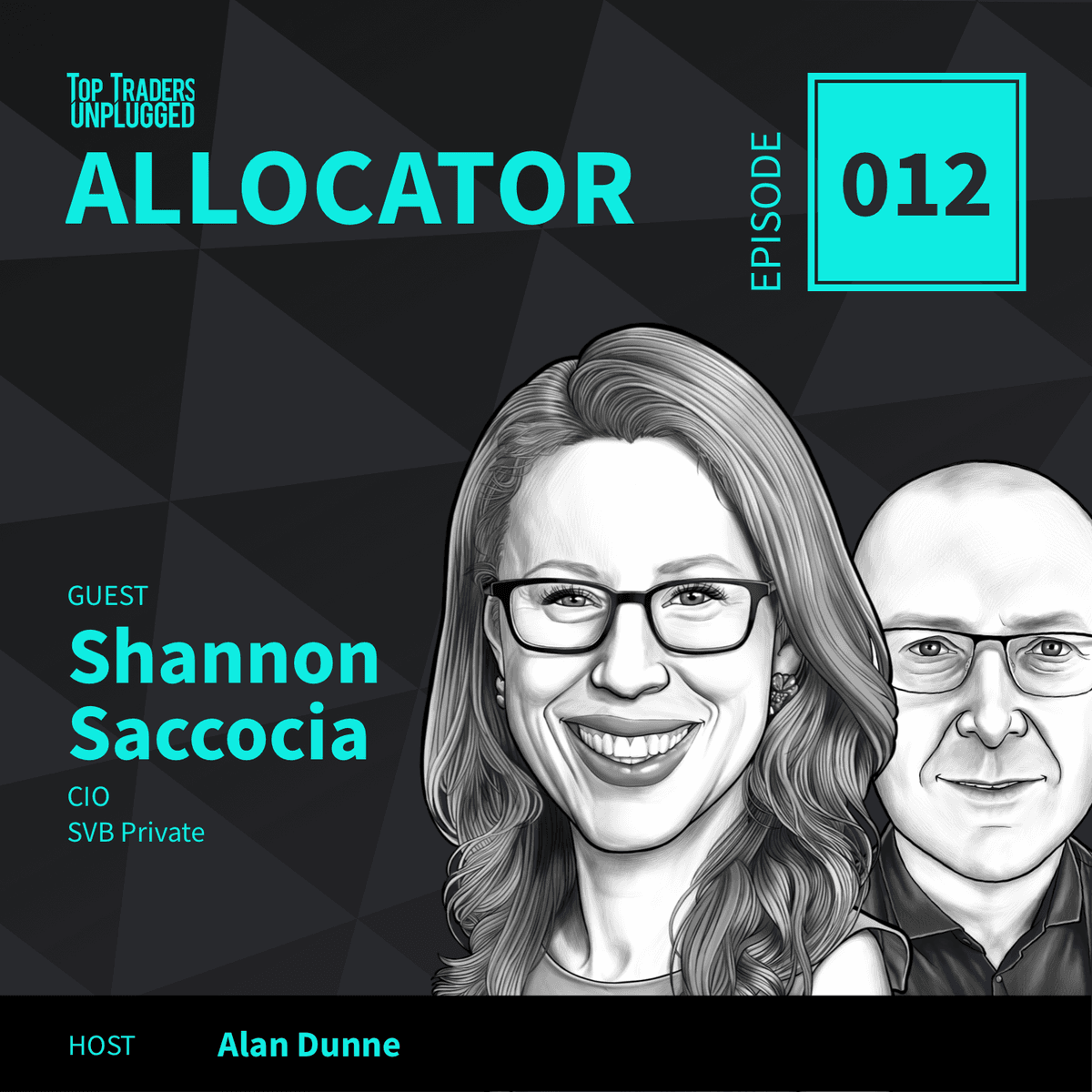 TOP TRADERS UNPLUGGED

ALLOCATOR

EPISODE

012

GUEST

Shannon Saccocia

CIO

SVB Private

HOST

Alan Dunne